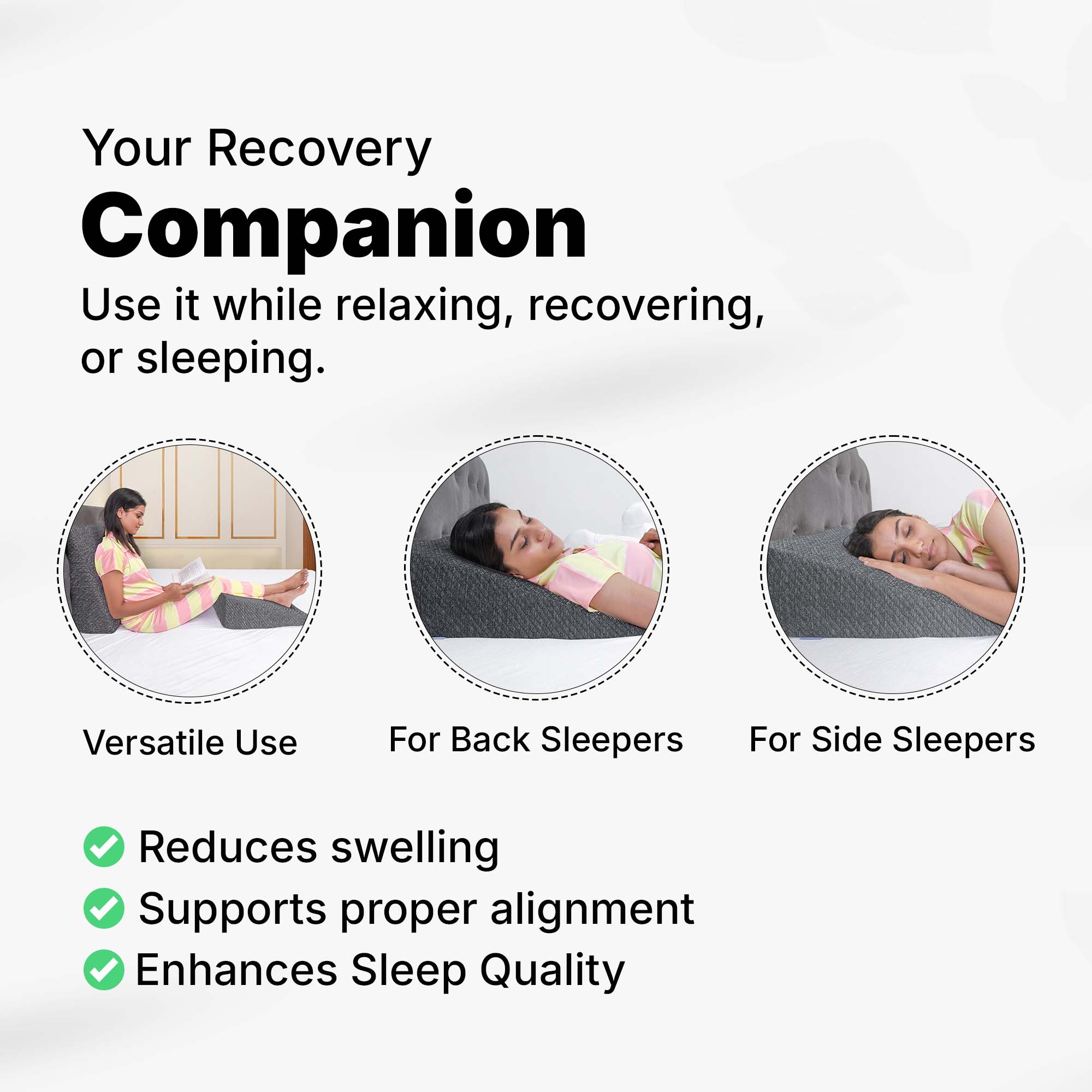 Your Recovery
Companion
Use it while relaxing, recovering, or sleeping.

Versatile Use

For Back Sleepers

For Side Sleepers

Reduces swelling
Supports proper alignment
Enhances Sleep Quality